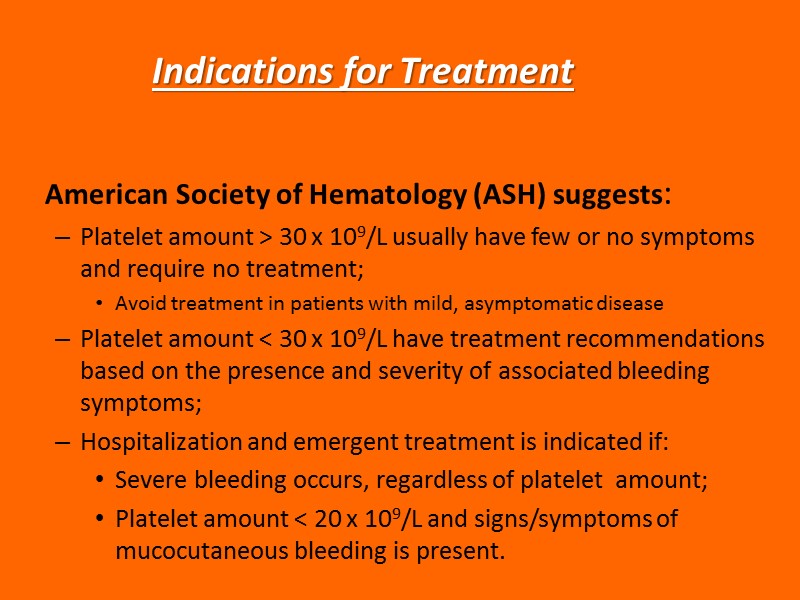 Indications for Treatment

American Society of Hematology (ASH) suggests:

– Platelet amount > 30 x $10^9$/L usually have few or no symptoms and require no treatment;

• Avoid treatment in patients with mild, asymptomatic disease

– Platelet amount < 30 x $10^9$/L have treatment recommendations based on the presence and severity of associated bleeding symptoms;

– Hospitalization and emergent treatment is indicated if:

• Severe bleeding occurs, regardless of platelet amount;

• Platelet amount < 20 x $10^9$/L and signs/symptoms of mucocutaneous bleeding is present.